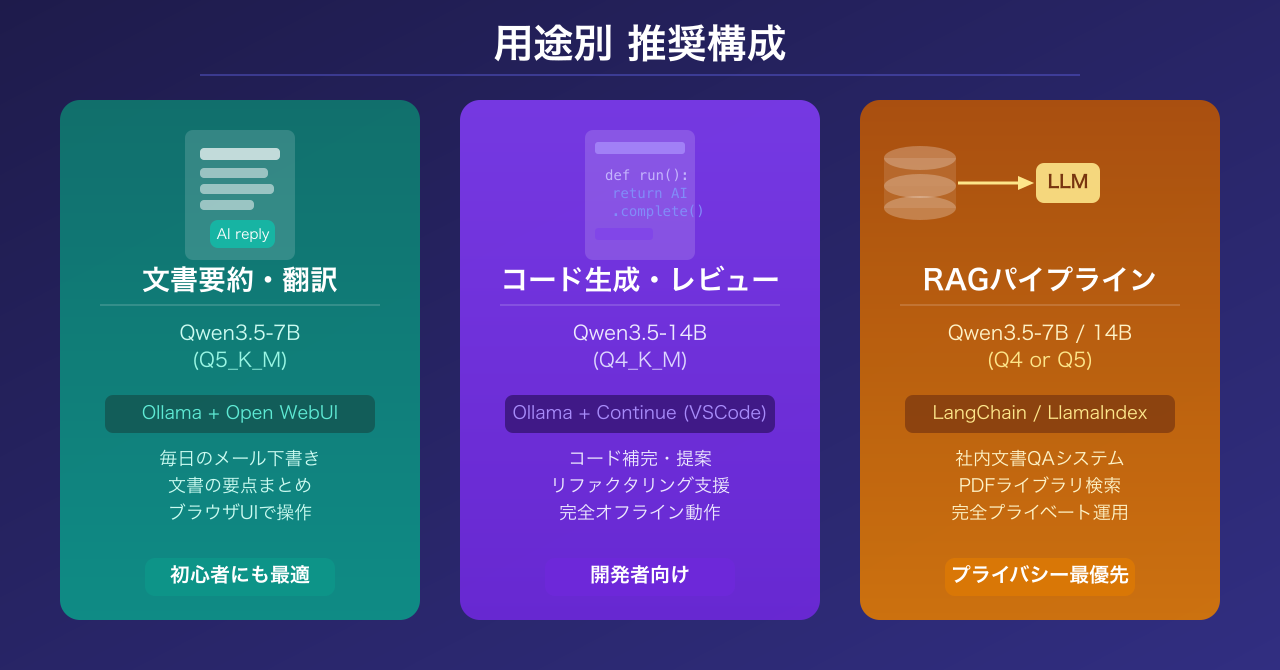 用途別 推奨構成

AI reply

文書要約・翻訳

Qwen3.5-7B
(Q5_K_M)

Ollama + Open WebUI

毎日のメール下書き
文書の要点まとめ
ブラウザUIで操作

初心者にも最適

def run():
return AI
.complete()

コード生成・レビュー

Qwen3.5-14B
(Q4_K_M)

Ollama + Continue (VSCode)

コード補完・提案
リファクタリング支援
完全オフライン動作

開発者向け

LLM

RAGパイプライン

Qwen3.5-7B / 14B
(Q4 or Q5)

LangChain / LlamaIndex

社内文書QAシステム
PDFライブラリ検索
完全プライベート運用

プライバシー最優先